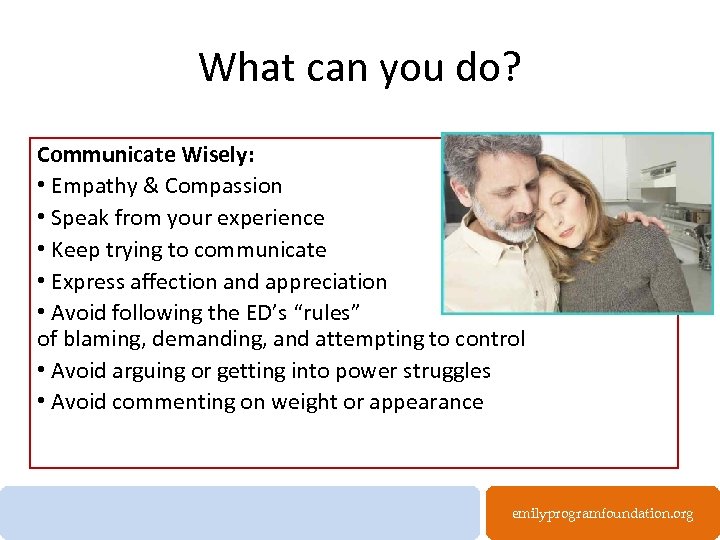 What can you do?

Communicate Wisely:
• Empathy & Compassion
• Speak from your experience
• Keep trying to communicate
• Express affection and appreciation
• Avoid following the ED's "rules" of blaming, demanding, and attempting to control
• Avoid arguing or getting into power struggles
• Avoid commenting on weight or appearance

emilyprogramfoundation.org